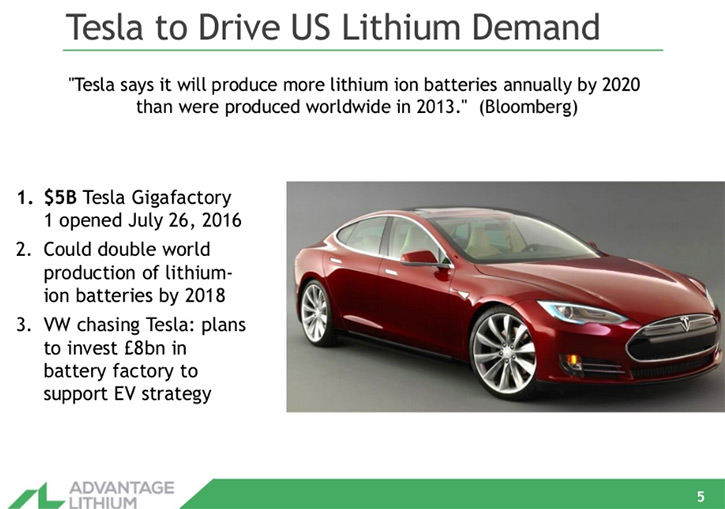 Tesla to Drive US Lithium Demand

"Tesla says it will produce more lithium ion batteries annually by 2020 than were produced worldwide in 2013." (Bloomberg)

1. $5B Tesla Gigafactory 1 opened July 26, 2016
2. Could double world production of lithium-ion batteries by 2018
3. VW chasing Tesla: plans to invest £8bn in battery factory to support EV strategy

ADVANTAGE LITHIUM

5